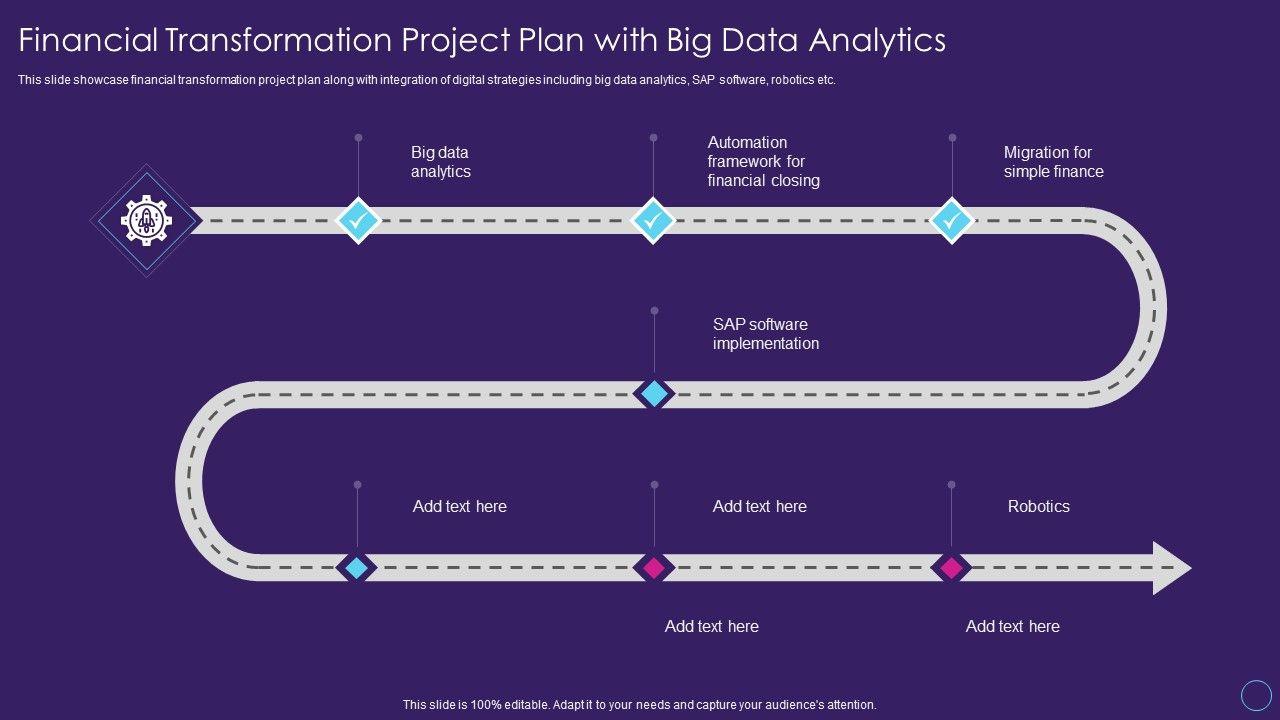 Financial Transformation Project Plan with Big Data Analytics

This slide showcase financial transformation project plan along with integration of digital strategies including big data analytics, SAP software, robotics etc.

Big data analytics

Automation framework for financial closing

Migration for simple finance

SAP software implementation

Add text here

Add text here

Robotics

Add text here

Add text here

This slide is 100% editable. Adapt it to your needs and capture your audience's attention.